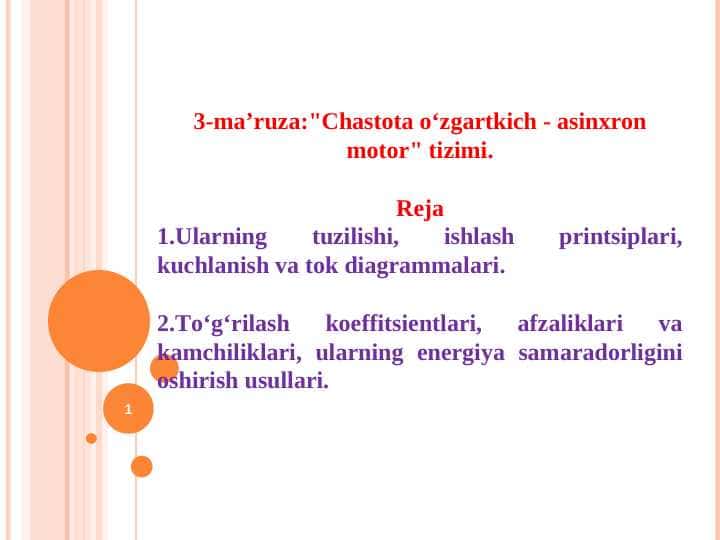 3-ma’ruza:"Chastota o‘zgartkich - asinxron motor" tizimi.

Reja

1.Ularning tuzilishi, ishlash printsiplari, kuchlanish va tok diagrammalari.

2.To‘g‘rilash koeffitsientlari, afzaliklari va kamchiliklari, ularning energiya samaradorligini oshirish usullari.

1